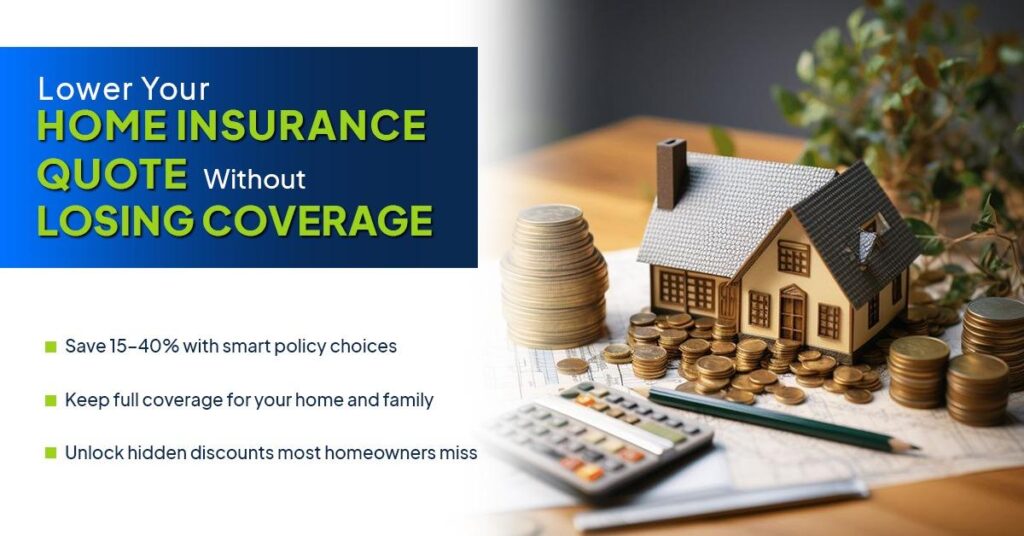 Lower Your
HOME INSURANCE
QUOTE Without
LOSING COVERAGE

Save 15–40% with smart policy choices

Keep full coverage for your home and family

Unlock hidden discounts most homeowners miss